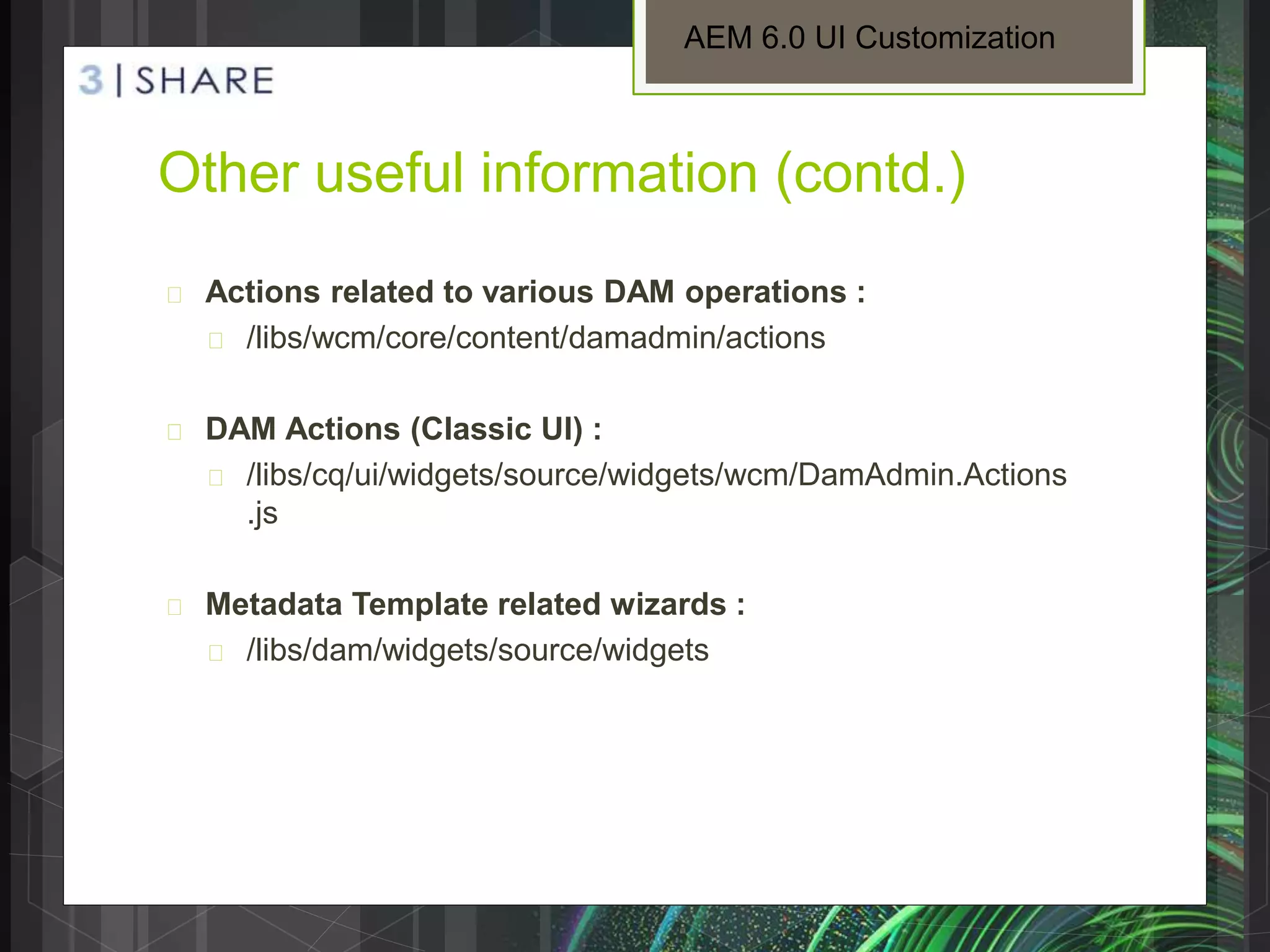 AEM 6.0 UI Customization

3 | SHARE

Other useful information (contd.)

Actions related to various DAM operations :

/libs/wcm/core/content/damadmin/actions

DAM Actions (Classic UI) :

/libs/cq/ui/widgets/source/widgets/wcm/DamAdmin.Actions.js

Metadata Template related wizards :

/libs/dam/widgets/source/widgets